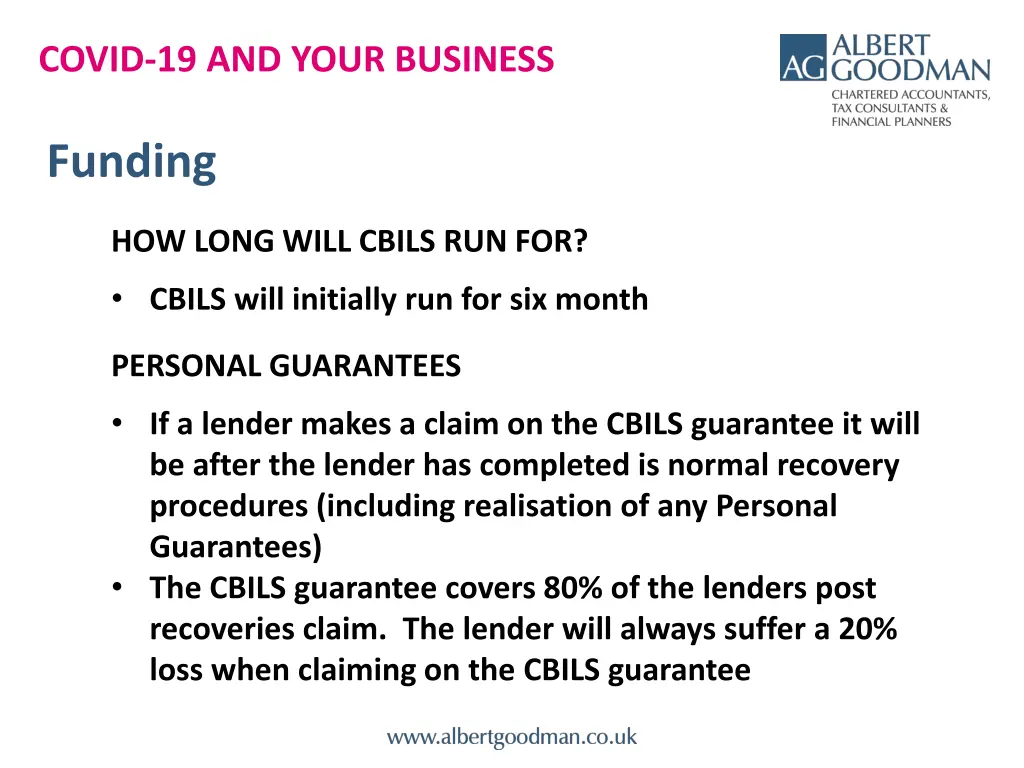 COVID-19 AND YOUR BUSINESS

AG ALBERT GOODMAN
CHARTERED ACCOUNTANTS, TAX CONSULTANTS & FINANCIAL PLANNERS

Funding

HOW LONG WILL CBILS RUN FOR?

• CBILS will initially run for six month

PERSONAL GUARANTEES

• If a lender makes a claim on the CBILS guarantee it will be after the lender has completed is normal recovery procedures (including realisation of any Personal Guarantees)
• The CBILS guarantee covers 80% of the lenders post recoveries claim. The lender will always suffer a 20% loss when claiming on the CBILS guarantee

www.albertgoodman.co.uk